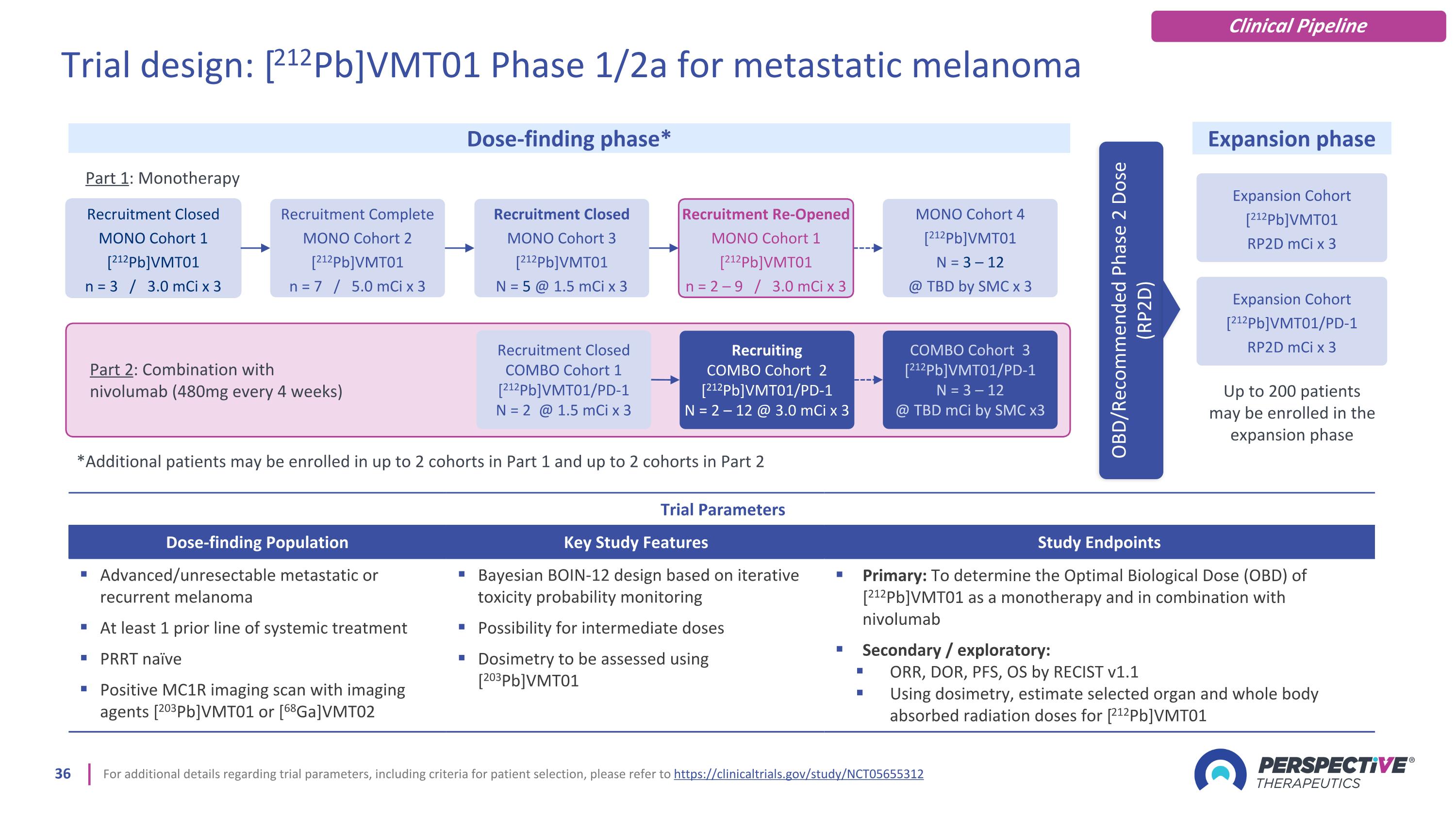 Clinical Pipeline

Trial design: [$^{212}$Pb]VMT01 Phase 1/2a for metastatic melanoma

Dose-finding phase*

Part 1: Monotherapy

Recruitment Closed
MONO Cohort 1
[$^{212}$Pb]VMT01
n = 3 / 3.0 mCi x 3

Recruitment Complete
MONO Cohort 2
[$^{212}$Pb]VMT01
n = 7 / 5.0 mCi x 3

Recruitment Closed
MONO Cohort 3
[$^{212}$Pb]VMT01
N = 5 @ 1.5 mCi x 3

Recruitment Re-Opened
MONO Cohort 1
[$^{212}$Pb]VMT01
n = 2 – 9 / 3.0 mCi x 3

MONO Cohort 4
[$^{212}$Pb]VMT01
N = 3 – 12
@ TBD by SMC x 3

Part 2: Combination with nivolumab (480mg every 4 weeks)

Recruitment Closed
COMBO Cohort 1
[$^{212}$Pb]VMT01/PD-1
N = 2 @ 1.5 mCi x 3

Recruiting
COMBO Cohort 2
[$^{212}$Pb]VMT01/PD-1
N = 2 – 12 @ 3.0 mCi x 3

COMBO Cohort 3
[$^{212}$Pb]VMT01/PD-1
N = 3 – 12
@ TBD mCi by SMC x3

*Additional patients may be enrolled in up to 2 cohorts in Part 1 and up to 2 cohorts in Part 2

OBD/Recommended Phase 2 Dose (RP2D)

Expansion phase

Expansion Cohort
[$^{212}$Pb]VMT01
RP2D mCi x 3

Expansion Cohort
[$^{212}$Pb]VMT01/PD-1
RP2D mCi x 3

Up to 200 patients may be enrolled in the expansion phase

Trial Parameters

Dose-finding Population
▪ Advanced/unresectable metastatic or recurrent melanoma
▪ At least 1 prior line of systemic treatment
▪ PRRT naïve
▪ Positive MC1R imaging scan with imaging agents [$^{203}$Pb]VMT01 or [$^{68}$Ga]VMT02

Key Study Features
▪ Bayesian BOIN-12 design based on iterative toxicity probability monitoring
▪ Possibility for intermediate doses
▪ Dosimetry to be assessed using [$^{203}$Pb]VMT01

Study Endpoints
▪ Primary: To determine the Optimal Biological Dose (OBD) of [$^{212}$Pb]VMT01 as a monotherapy and in combination with nivolumab
▪ Secondary / exploratory:
▪ ORR, DOR, PFS, OS by RECIST v1.1
▪ Using dosimetry, estimate selected organ and whole body absorbed radiation doses for [$^{212}$Pb]VMT01

36 | For additional details regarding trial parameters, including criteria for patient selection, please refer to https://clinicaltrials.gov/study/NCT05655312

PERSPECTIVE® THERAPEUTICS